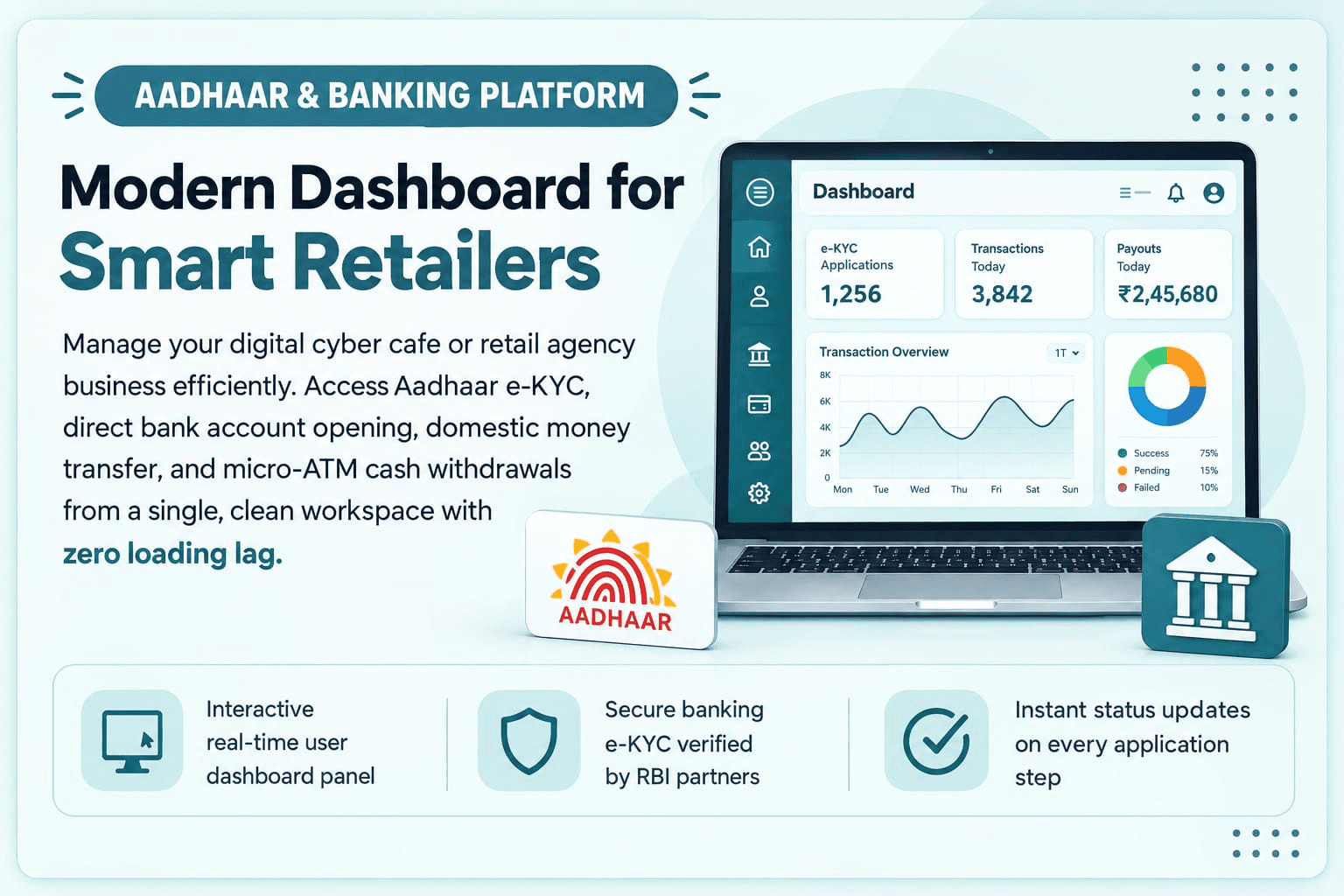 AADHAAR & BANKING PLATFORM

Modern Dashboard for
Smart Retailers

Manage your digital cyber cafe or retail agency business efficiently. Access Aadhaar e-KYC, direct bank account opening, domestic money transfer, and micro-ATM cash withdrawals from a single, clean workspace with zero loading lag.

Dashboard

e-KYC Applications
1,256

Transactions Today
3,842

Payouts Today
₹2,45,680

Transaction Overview
1T

8K
6K
4K
2K
0
Mon Tue Wed Thu Fri Sat Sun

Success 75%
Pending 15%
Failed 10%

AADHAAR

Interactive real-time user dashboard panel

Secure banking e-KYC verified by RBI partners

Instant status updates on every application step